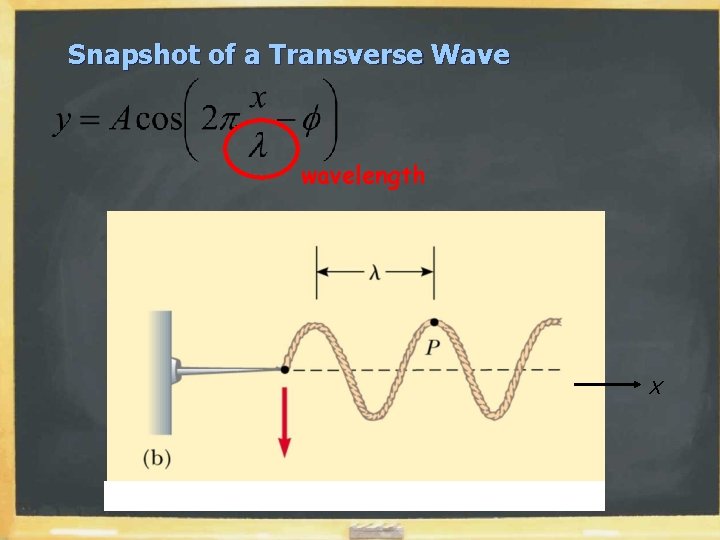 Snapshot of a Transverse Wave

$y = A\cos\left(2\pi\frac{x}{\lambda} - \phi\right)$

wavelength

$\lambda$

P

x

(b)